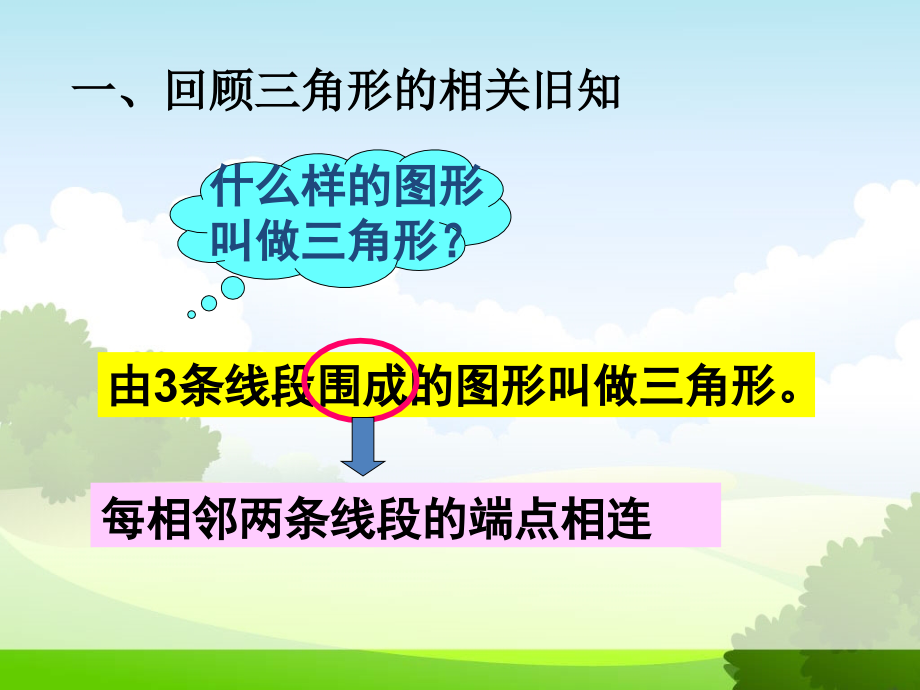 一、回顾三角形的相关旧知

什么样的图形叫做三角形？

由3条线段围成的图形叫做三角形。

每相邻两条线段的端点相连